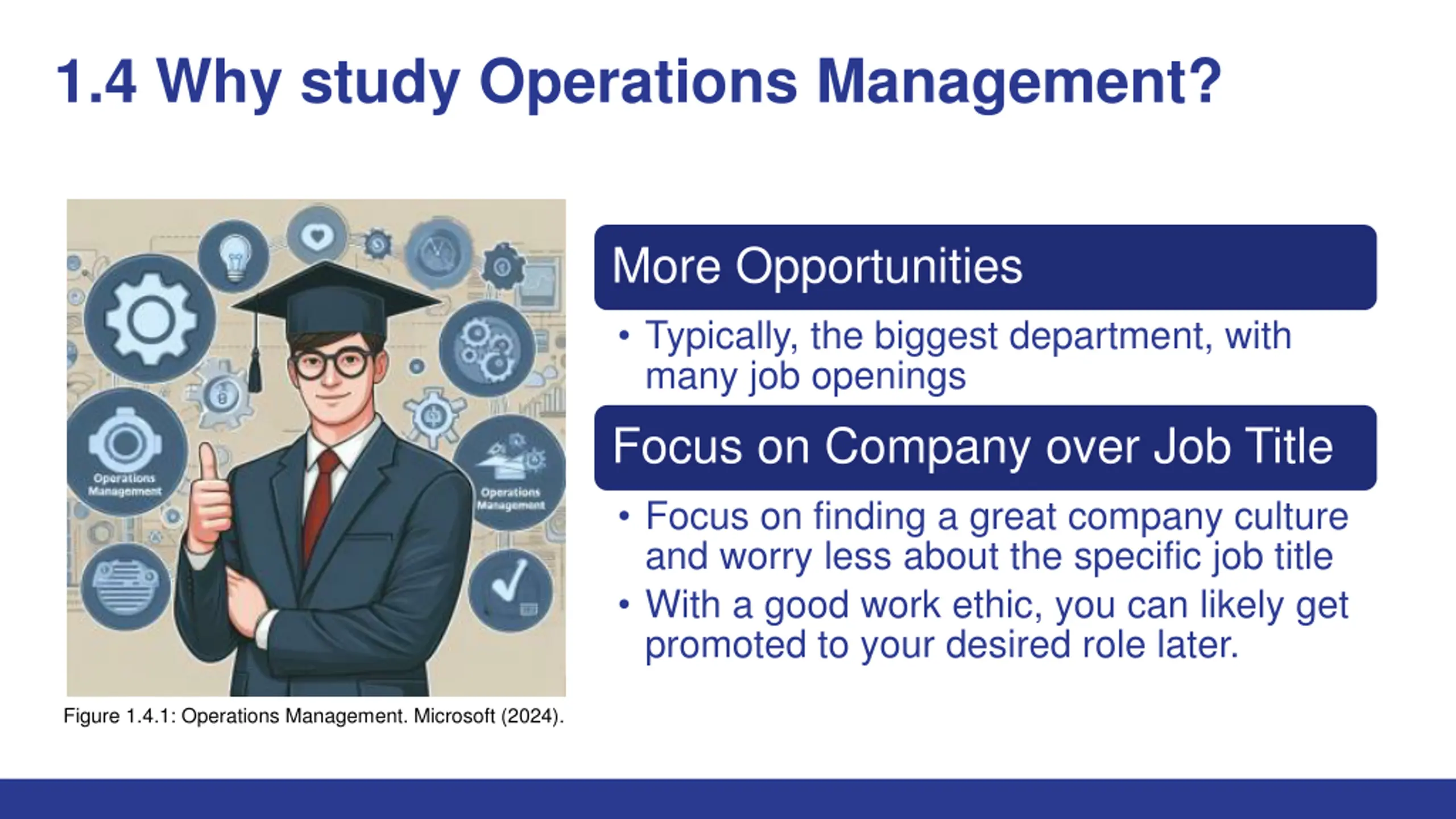 1.4 Why study Operations Management?

Operations Management

Operations Management

Figure 1.4.1: Operations Management. Microsoft (2024).

More Opportunities

• Typically, the biggest department, with many job openings

Focus on Company over Job Title

• Focus on finding a great company culture and worry less about the specific job title
• With a good work ethic, you can likely get promoted to your desired role later.